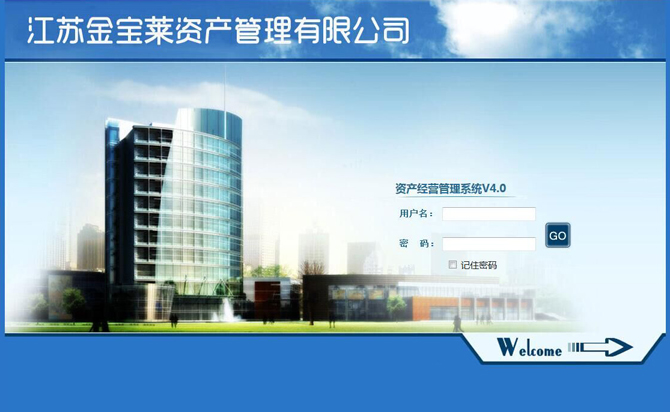 江苏金宝莱资产管理有限公司

资产经营管理系统V4.0

用户名：

密　码：

GO

记住密码

Welcome